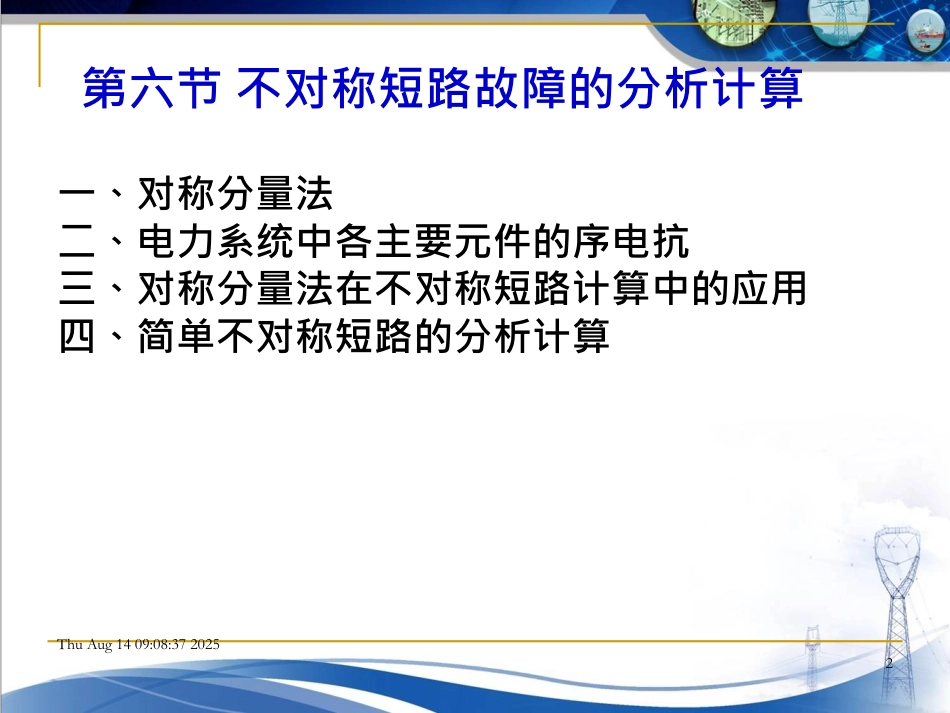 第六节 不对称短路故障的分析计算

一、对称分量法
二、电力系统中各主要元件的序电抗
三、对称分量法在不对称短路计算中的应用
四、简单不对称短路的分析计算

Thu Aug 14 09:08:37 2025

2